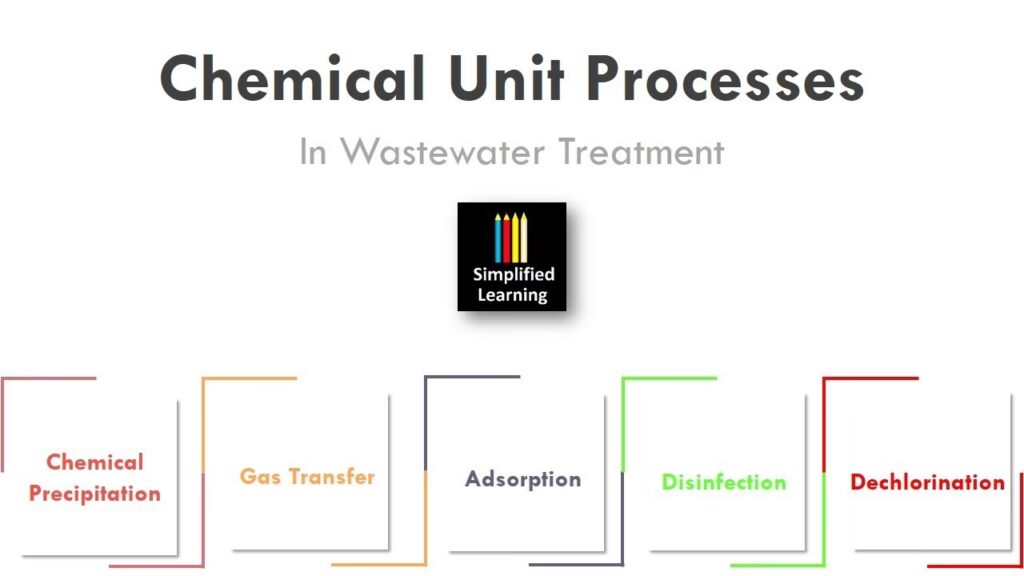 Chemical Unit Processes

In Wastewater Treatment

Simplified Learning

Chemical Precipitation

Gas Transfer

Adsorption

Disinfection

Dechlorination